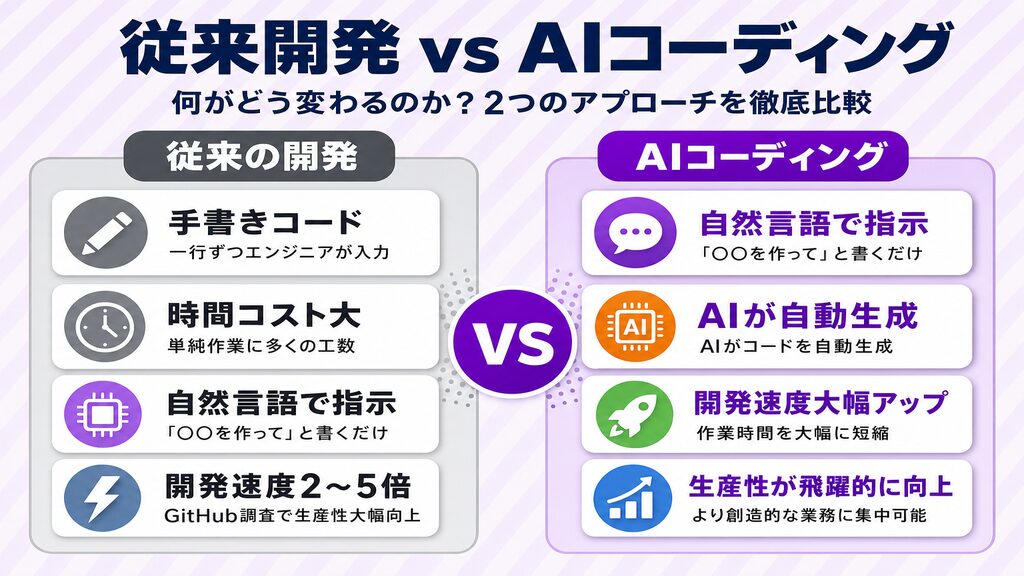 従来開発 vs AIコーディング

何がどう変わるのか？2つのアプローチを徹底比較

従来の開発

手書きコード
一行ずつエンジニアが入力

時間コスト大
単純作業に多くの工数

自然言語で指示
「〇〇を作って」と書くだけ

開発速度2～5倍
GitHub調査で生産性大幅向上

VS

AIコーディング

自然言語で指示
「〇〇を作って」と書くだけ

AI

AIが自動生成
AIがコードを自動生成

開発速度大幅アップ
作業時間を大幅に短縮

生産性が飛躍的に向上
より創造的な業務に集中可能